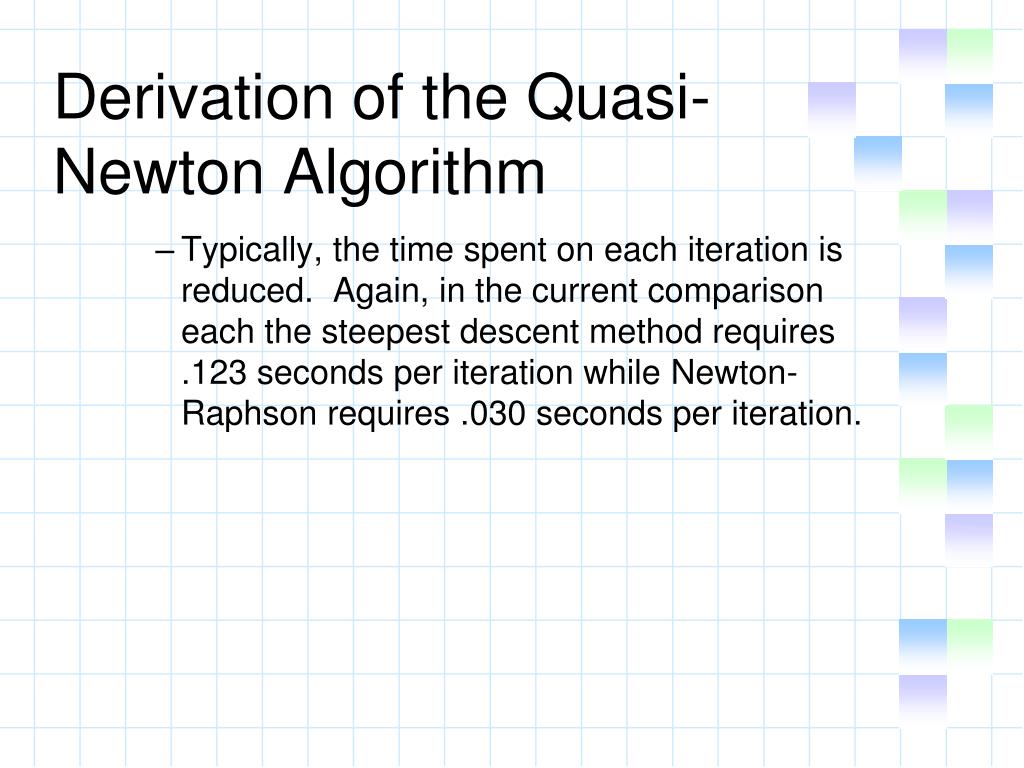 Derivation of the Quasi-Newton Algorithm

– Typically, the time spent on each iteration is reduced. Again, in the current comparison each the steepest descent method requires .123 seconds per iteration while Newton-Raphson requires .030 seconds per iteration.